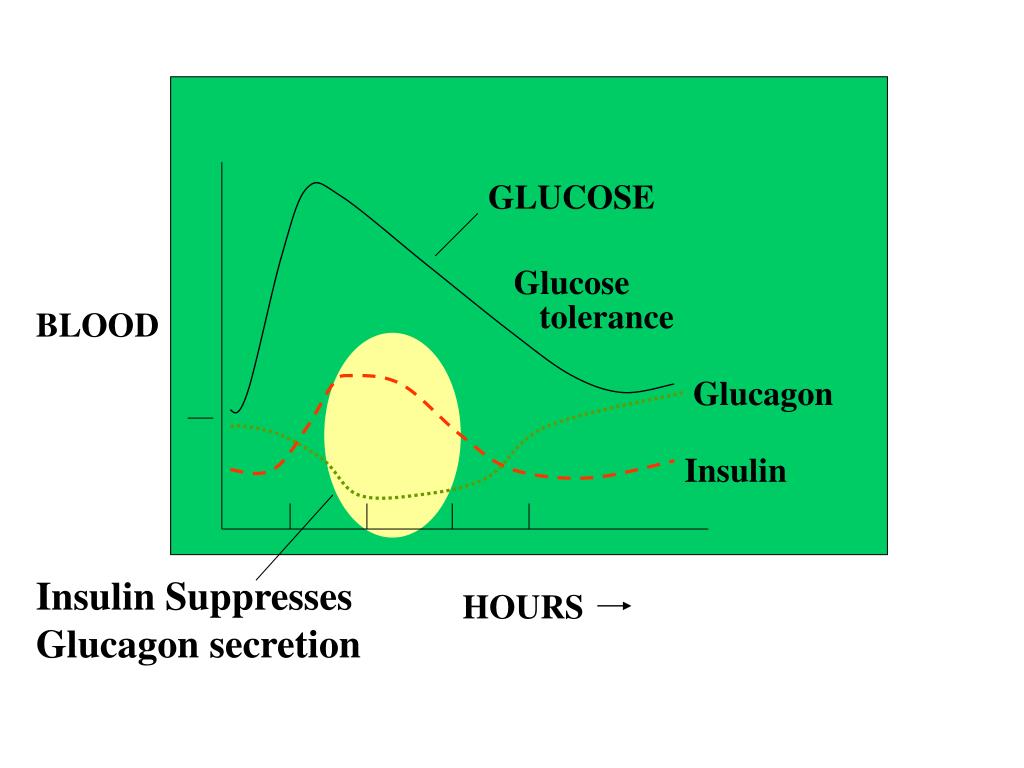 GLUCOSE

Glucose tolerance

BLOOD

Glucagon

Insulin

Insulin Suppresses Glucagon secretion

HOURS →